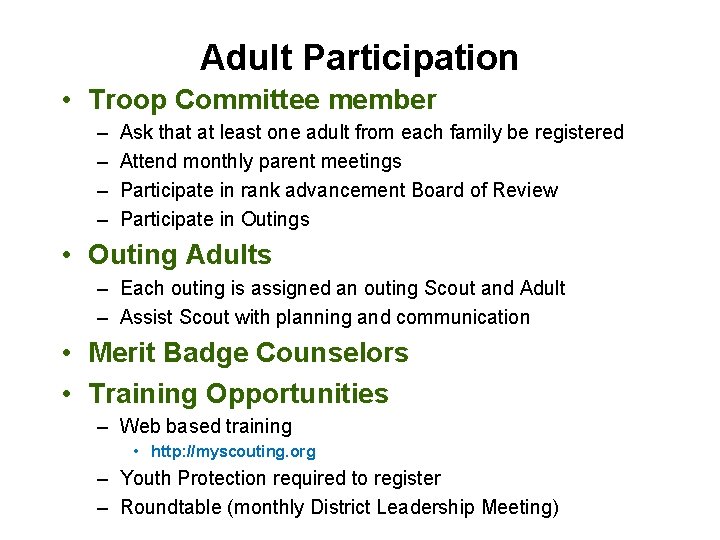 Adult Participation

• Troop Committee member
– Ask that at least one adult from each family be registered
– Attend monthly parent meetings
– Participate in rank advancement Board of Review
– Participate in Outings

• Outing Adults
– Each outing is assigned an outing Scout and Adult
– Assist Scout with planning and communication

• Merit Badge Counselors

• Training Opportunities
– Web based training
• http://myscouting.org
– Youth Protection required to register
– Roundtable (monthly District Leadership Meeting)